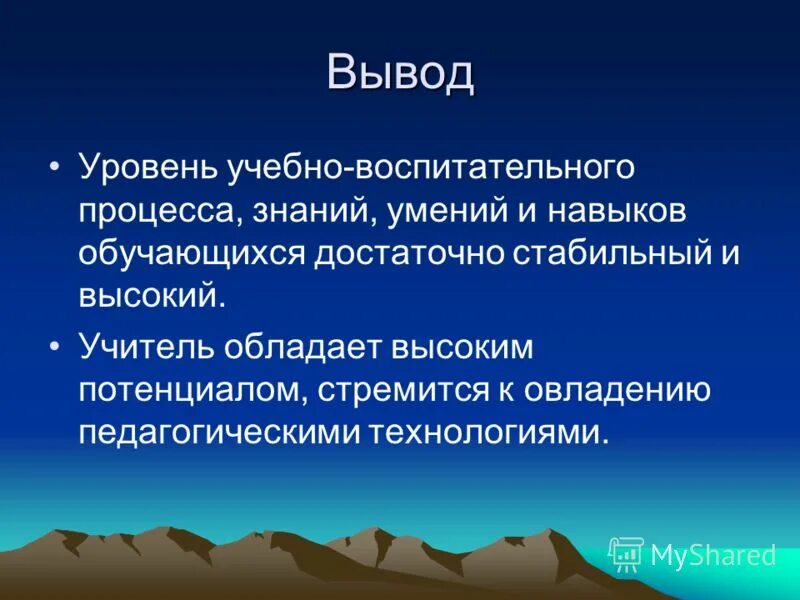 Вывод

• Уровень учебно-воспитательного процесса, знаний, умений и навыков обучающихся достаточно стабильный и высокий.

• Учитель обладает высоким потенциалом, стремится к овладению педагогическими технологиями.

MyShared